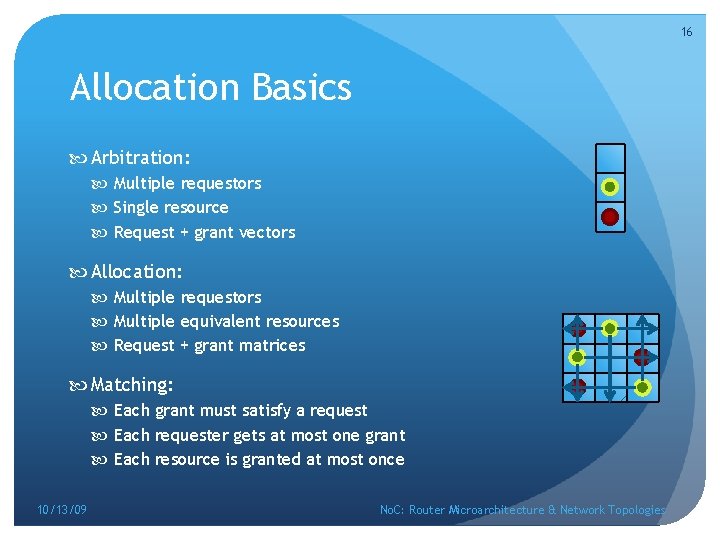 16

Allocation Basics

Arbitration:
Multiple requestors
Single resource
Request + grant vectors

Allocation:
Multiple requestors
Multiple equivalent resources
Request + grant matrices

Matching:
Each grant must satisfy a request
Each requester gets at most one grant
Each resource is granted at most once

10/13/09

NoC: Router Microarchitecture & Network Topologies